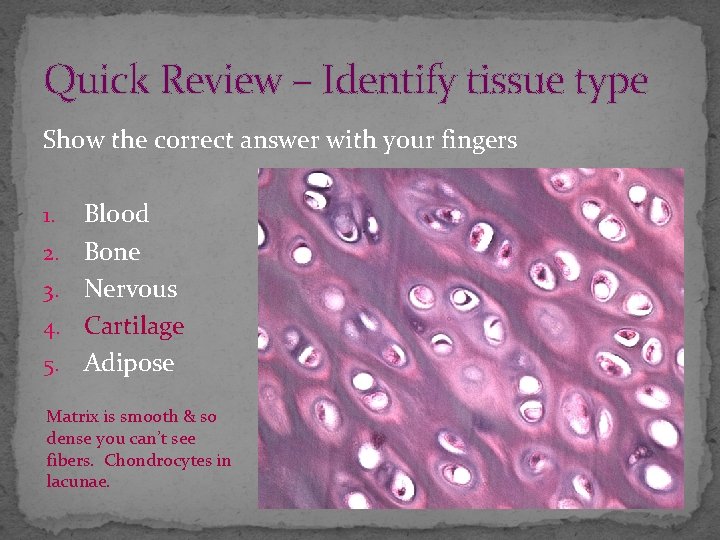 Quick Review – Identify tissue type

Show the correct answer with your fingers

1. Blood
2. Bone
3. Nervous
4. Cartilage
5. Adipose

Matrix is smooth & so dense you can't see fibers. Chondrocytes in lacunae.